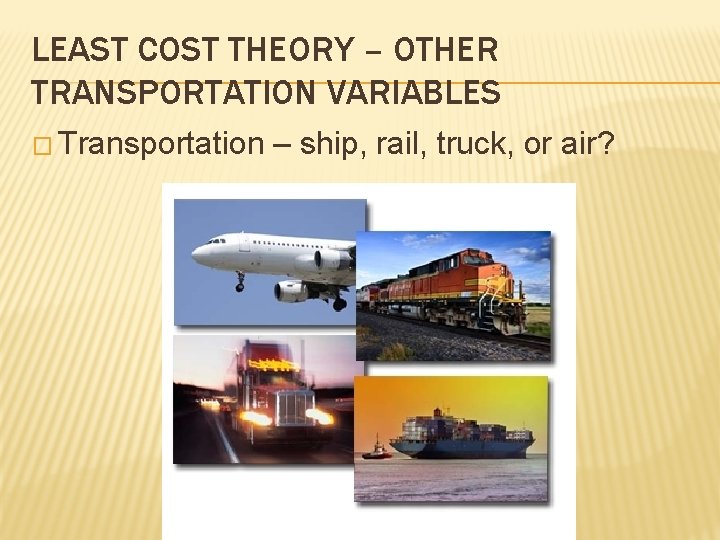 LEAST COST THEORY – OTHER TRANSPORTATION VARIABLES

□ Transportation – ship, rail, truck, or air?